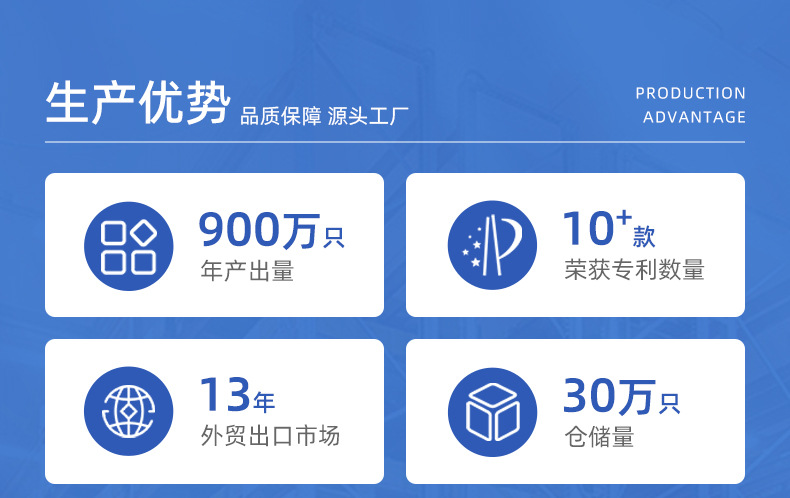 生产优势 品质保障 源头工厂

PRODUCTION ADVANTAGE

900万只
年产出量

10+款
荣获专利数量

13年
外贸出口市场

30万只
仓储量